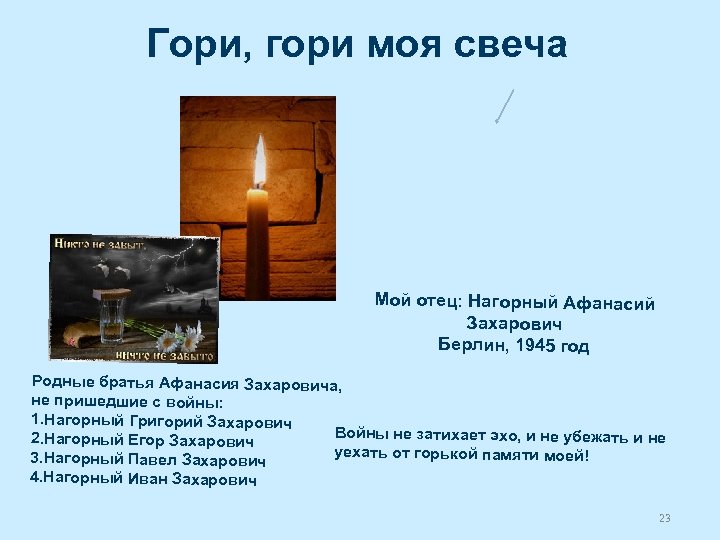 Гори, гори моя свеча

Никто не забыт,

ничто не забыто

Мой отец: Нагорный Афанасий Захарович
Берлин, 1945 год

Родные братья Афанасия Захаровича, не пришедшие с войны:
1.Нагорный Григорий Захарович
2.Нагорный Егор Захарович
3.Нагорный Павел Захарович
4.Нагорный Иван Захарович

Войны не затихает эхо, и не убежать и не уехать от горькой памяти моей!

23